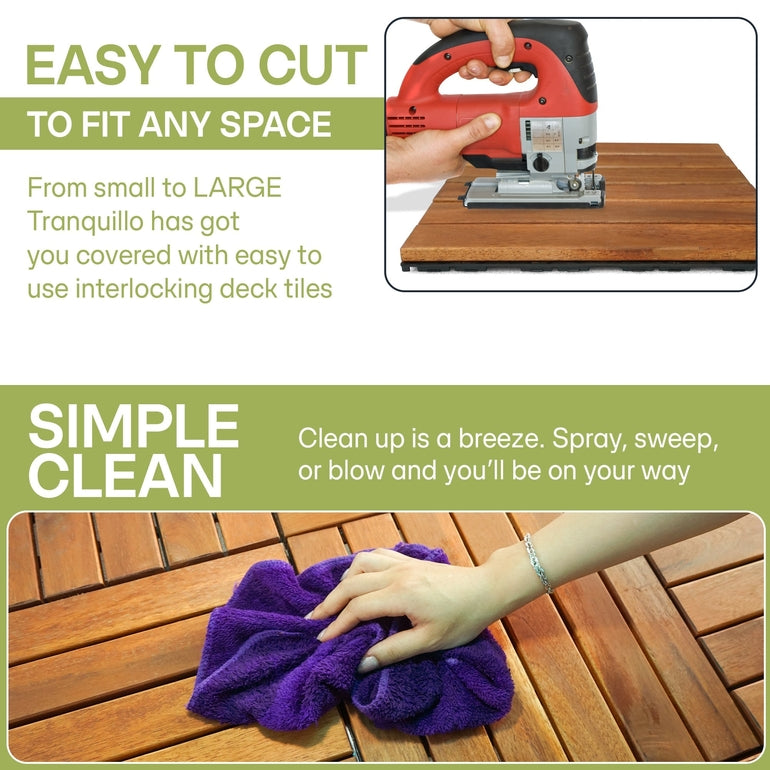 EASY TO CUT
TO FIT ANY SPACE

From small to LARGE Tranquillo has got you covered with easy to use interlocking deck tiles

SIMPLE CLEAN

Clean up is a breeze. Spray, sweep, or blow and you'll be on your way